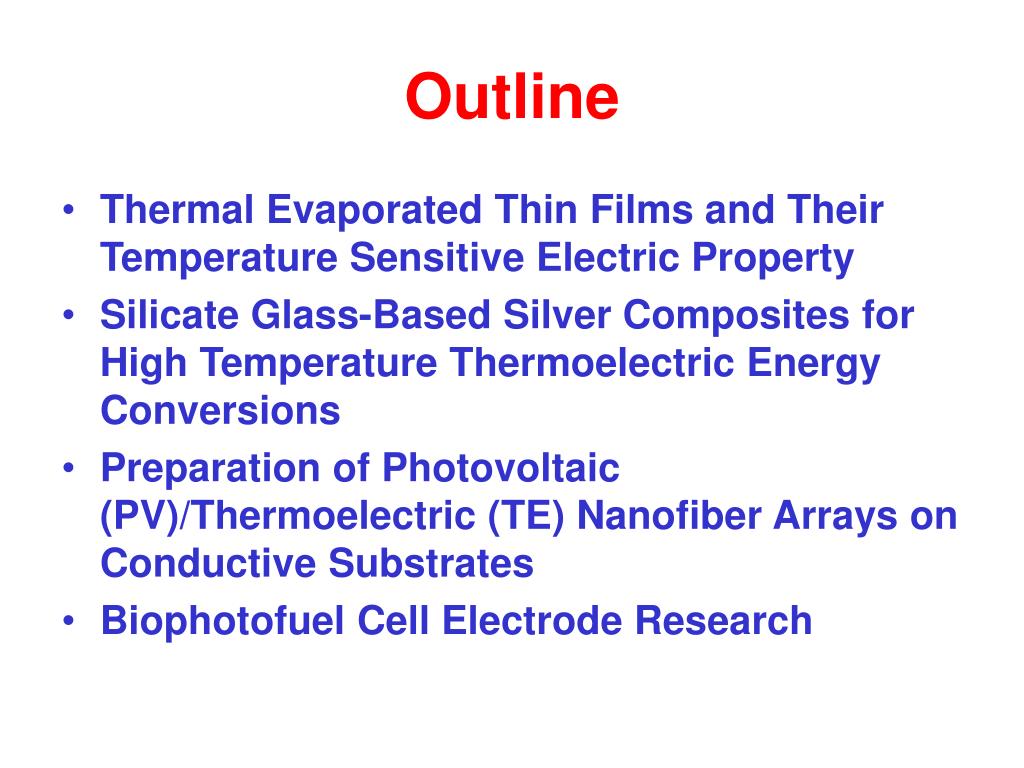 Outline

• Thermal Evaporated Thin Films and Their Temperature Sensitive Electric Property
• Silicate Glass-Based Silver Composites for High Temperature Thermoelectric Energy Conversions
• Preparation of Photovoltaic (PV)/Thermoelectric (TE) Nanofiber Arrays on Conductive Substrates
• Biophotofuel Cell Electrode Research